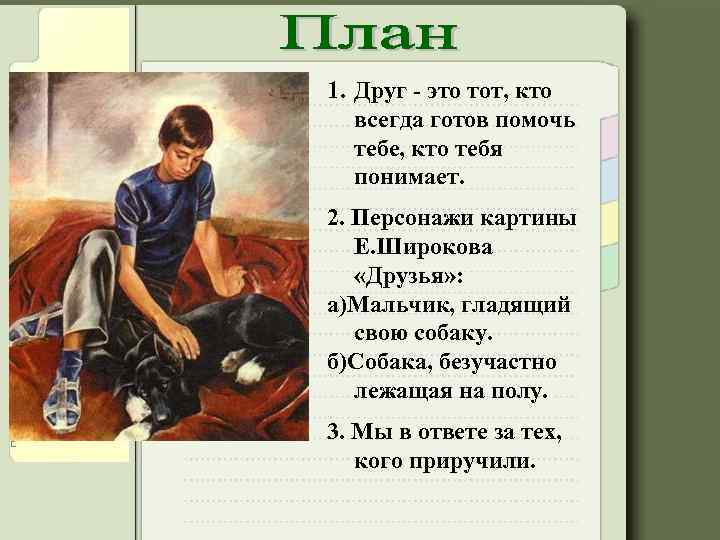 План

1. Друг - это тот, кто всегда готов помочь тебе, кто тебя понимает.

2. Персонажи картины Е.Широкова «Друзья»:
а)Мальчик, гладящий свою собаку.
б)Собака, безучастно лежащая на полу.

3. Мы в ответе за тех, кого приручили.